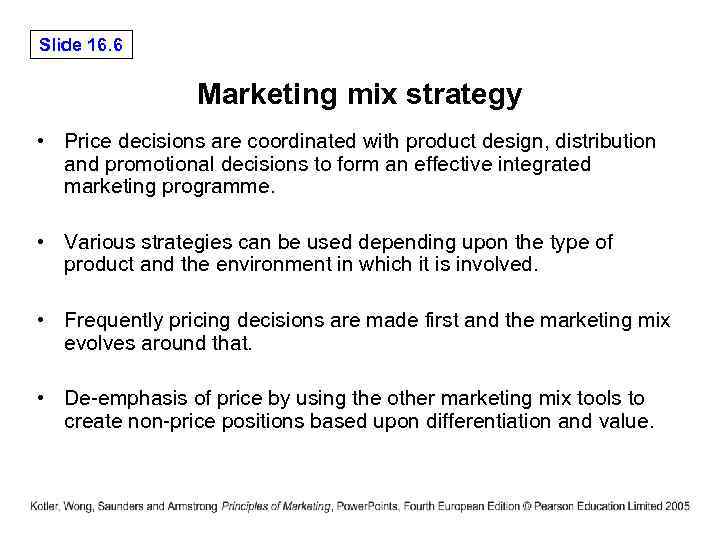 Slide 16.6

Marketing mix strategy

• Price decisions are coordinated with product design, distribution and promotional decisions to form an effective integrated marketing programme.

• Various strategies can be used depending upon the type of product and the environment in which it is involved.

• Frequently pricing decisions are made first and the marketing mix evolves around that.

• De-emphasis of price by using the other marketing mix tools to create non-price positions based upon differentiation and value.

Kotler, Wong, Saunders and Armstrong Principles of Marketing, PowerPoints, Fourth European Edition © Pearson Education Limited 2005